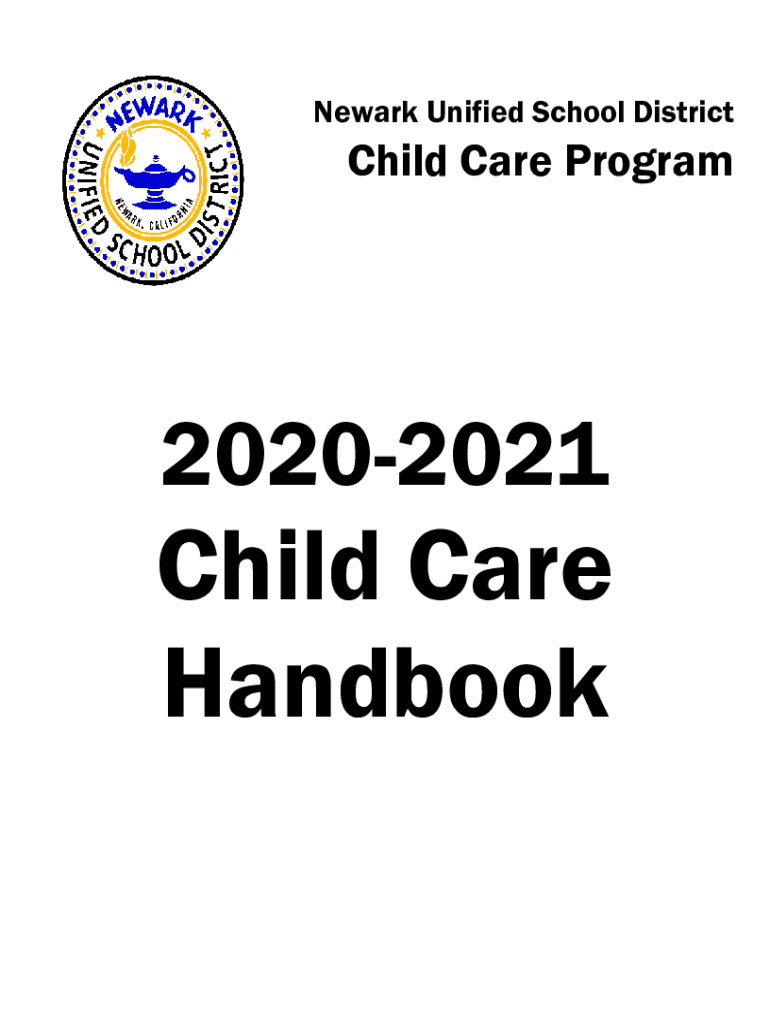 NEWARK
UNIFIED SCHOOL DISTRICT
NEWARK, CALIFORNIA

Newark Unified School District
Child Care Program

2020-2021
Child Care
Handbook